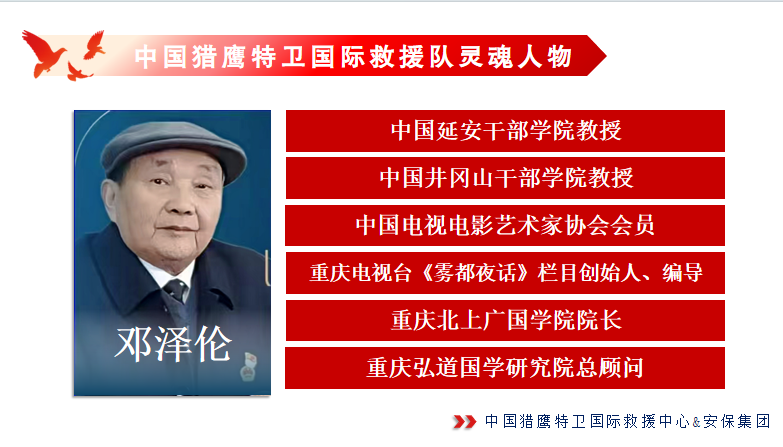 中国猎鹰特卫国际救援队灵魂人物

邓泽伦

中国延安干部学院教授

中国井冈山干部学院教授

中国电视电影艺术家协会会员

重庆电视台《雾都夜话》栏目创始人、编导

重庆北上广国学院院长

重庆弘道国学研究院总顾问

中国猎鹰特卫国际救援中心&安保集团